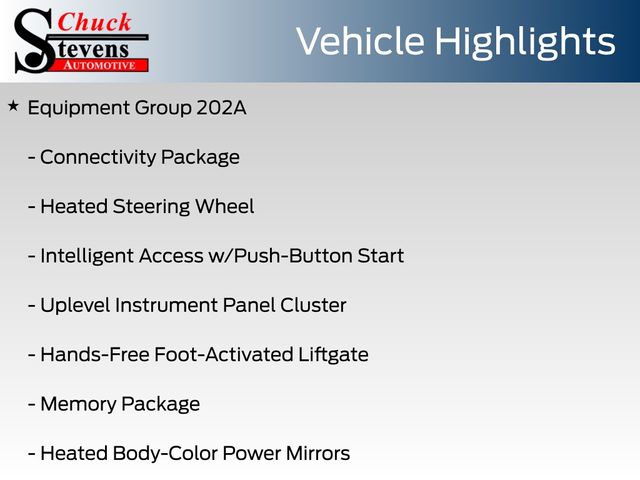 Chuck
Stevens
AUTOMOTIVE

Vehicle Highlights

★ Equipment Group 202A

- Connectivity Package

- Heated Steering Wheel

- Intelligent Access w/Push-Button Start

- Uplevel Instrument Panel Cluster

- Hands-Free Foot-Activated Liftgate

- Memory Package

- Heated Body-Color Power Mirrors